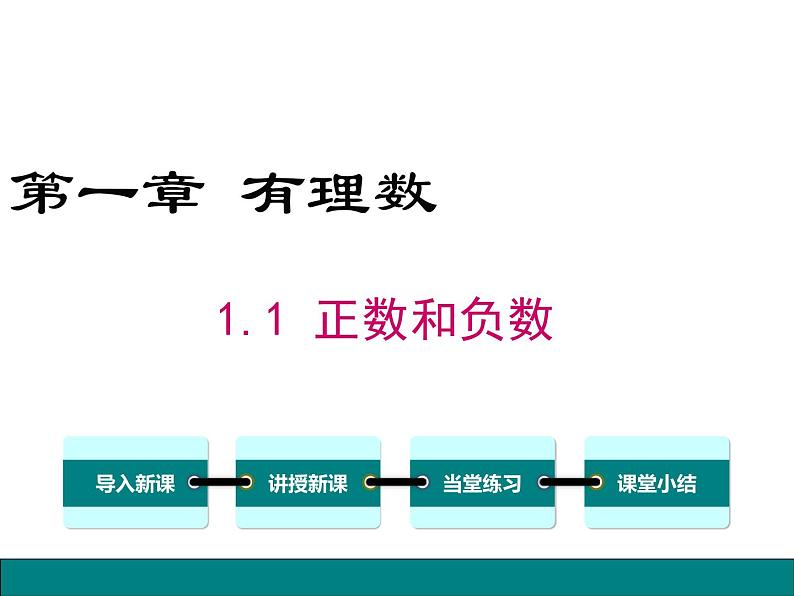 第一章 有理数

1.1 正数和负数

导入新课

讲授新课

当堂练习

课堂小结